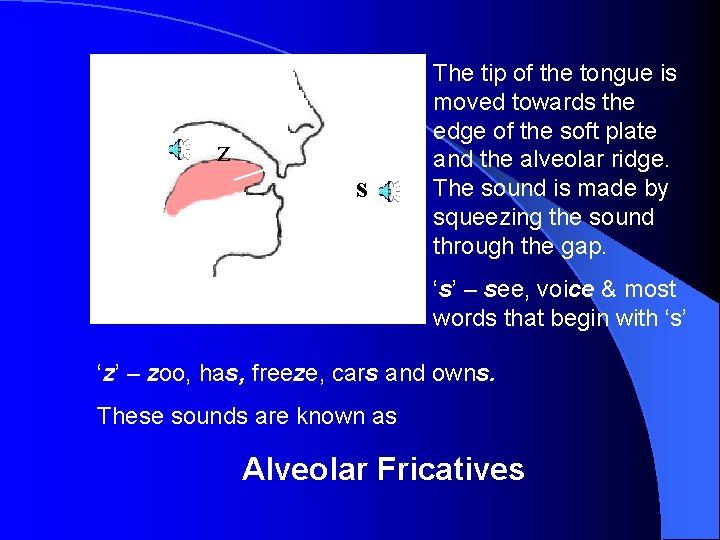 z

s

The tip of the tongue is moved towards the edge of the soft plate and the alveolar ridge. The sound is made by squeezing the sound through the gap.

‘s’ – see, voice & most words that begin with ‘s’

‘z’ – zoo, has, freeze, cars and owns.

These sounds are known as

Alveolar Fricatives